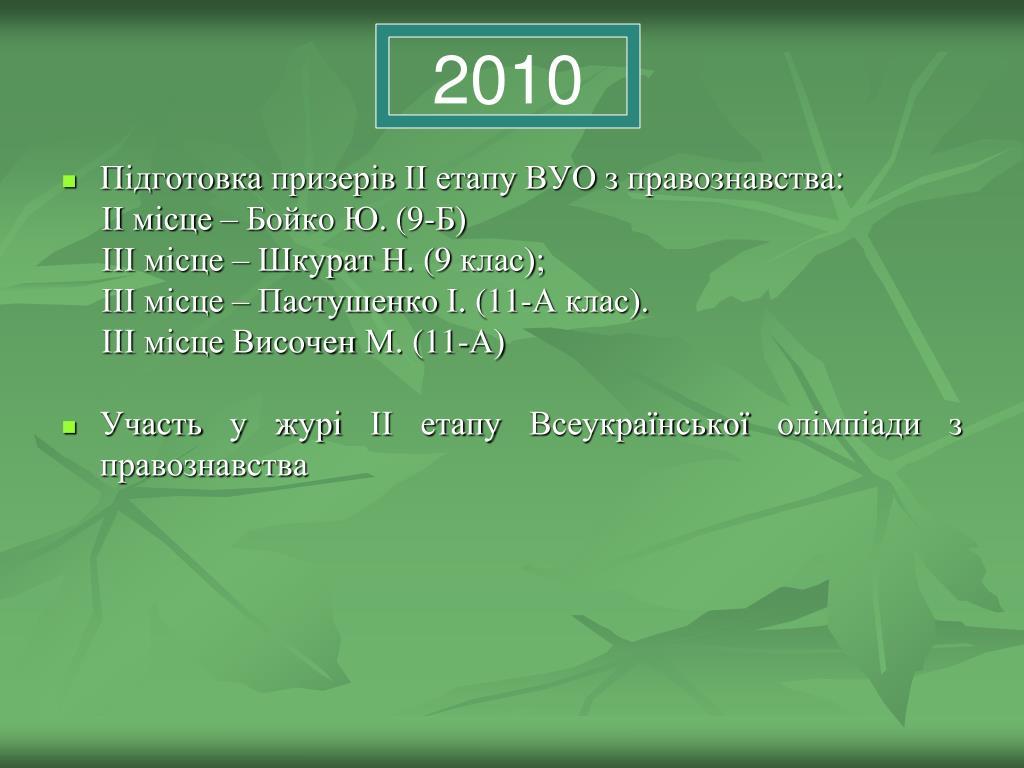 2010

Підготовка призерів ІІ етапу ВУО з правознавства:
ІІ місце – Бойко Ю. (9-Б)
ІІІ місце – Шкурат Н. (9 клас);
ІІІ місце – Пастушенко І. (11-А клас).
ІІІ місце Височен М. (11-А)

Участь у журі ІІ етапу Всеукраїнської олімпіади з правознавства